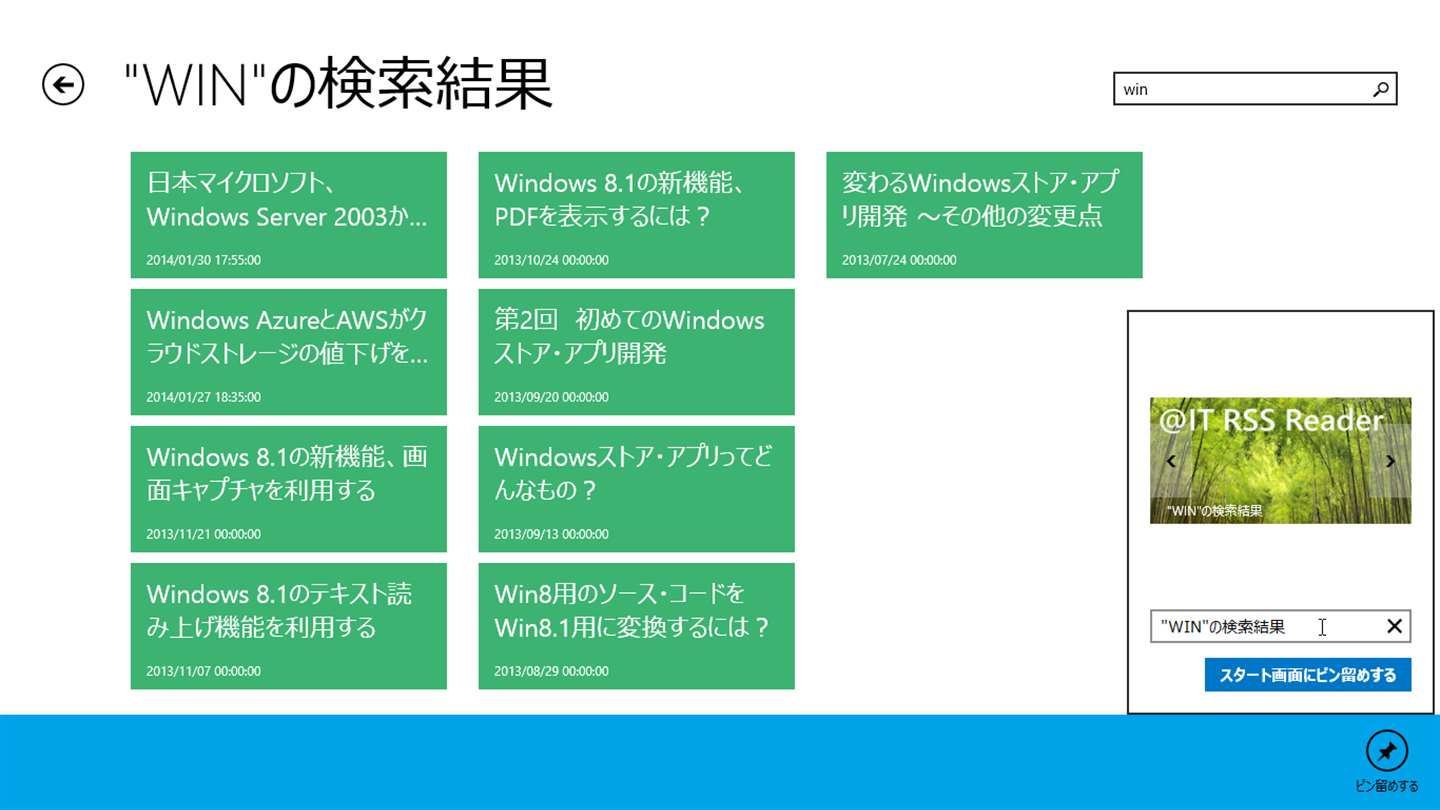 "WIN"の検索結果

win

日本マイクロソフト、Windows Server 2003か…
2014/01/30 17:55:00

Windows AzureとAWSがクラウドストレージの値下げを…
2014/01/27 18:35:00

Windows 8.1の新機能、画面キャプチャを利用する
2013/11/21 00:00:00

Windows 8.1のテキスト読み上げ機能を利用する
2013/11/07 00:00:00

Windows 8.1の新機能、PDFを表示するには？
2013/10/24 00:00:00

第2回　初めてのWindowsストア・アプリ開発
2013/09/20 00:00:00

Windowsストア・アプリってどんなもの？
2013/09/13 00:00:00

Win8用のソース・コードをWin8.1用に変換するには？
2013/08/29 00:00:00

変わるWindowsストア・アプリ開発 ～その他の変更点
2013/07/24 00:00:00

@IT RSS Reader
"WIN"の検索結果

"WIN"の検索結果

スタート画面にピン留めする

ピン留めする